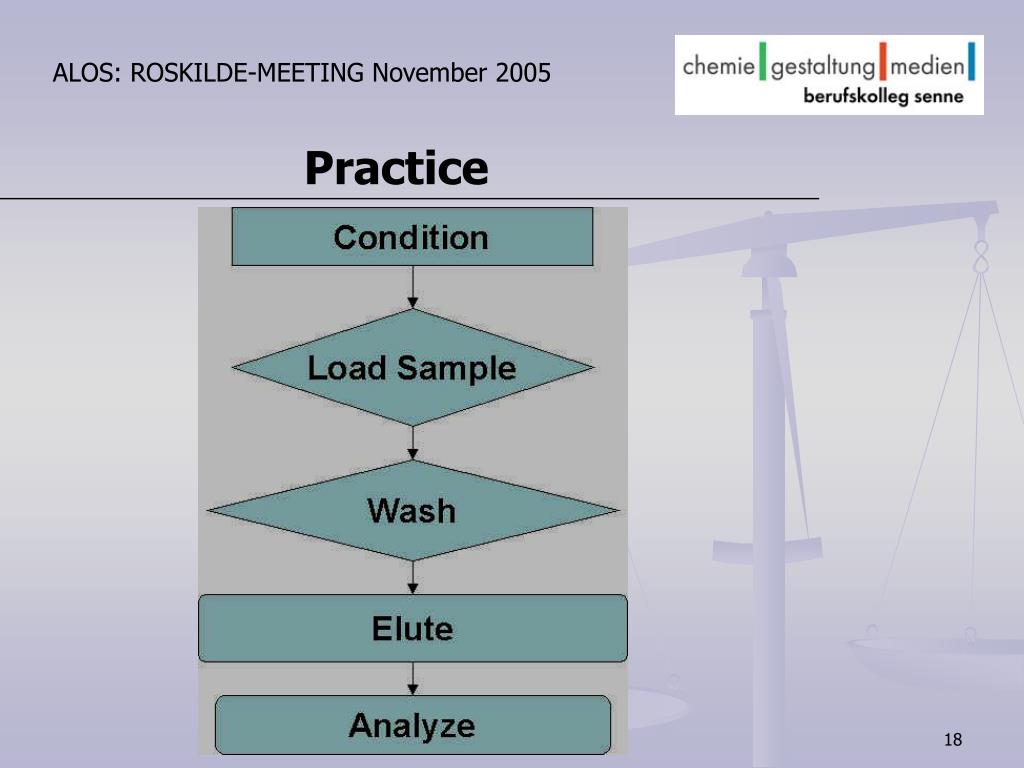 ALOS: ROSKILDE-MEETING November 2005

chemie gestaltung medien
berufskolleg senne

Practice

Condition

Load Sample

Wash

Elute

Analyze

18